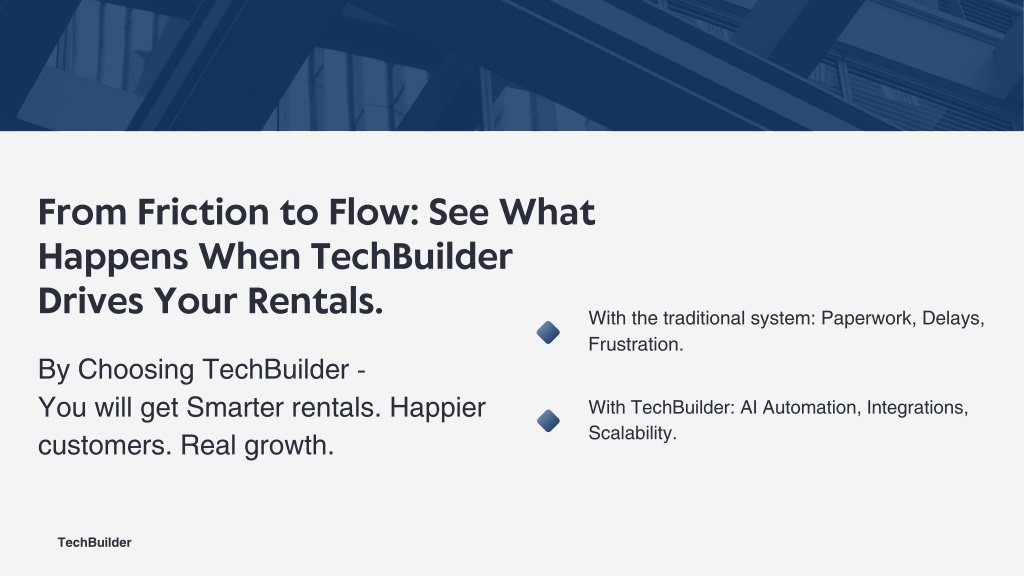 From Friction to Flow: See What Happens When TechBuilder Drives Your Rentals.

By Choosing TechBuilder -
You will get Smarter rentals. Happier customers. Real growth.

With the traditional system: Paperwork, Delays, Frustration.

With TechBuilder: AI Automation, Integrations, Scalability.

TechBuilder